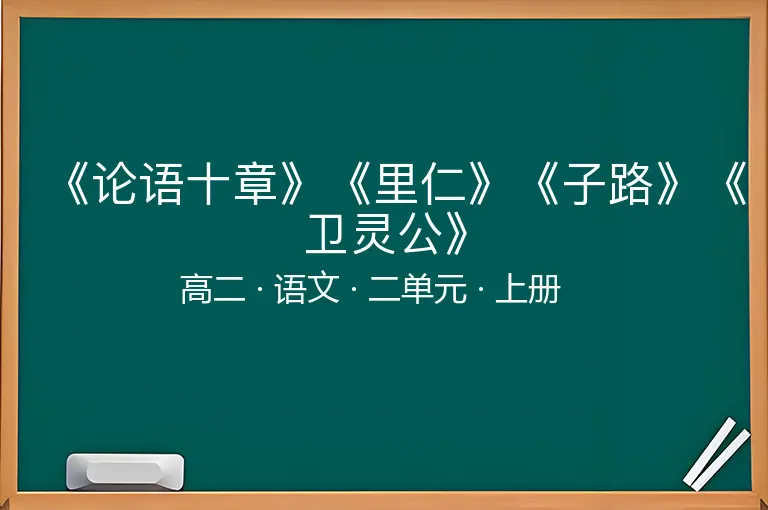 《论语十章》《里仁》《子路》《卫灵公》

高二 · 语文 · 二单元 · 上册